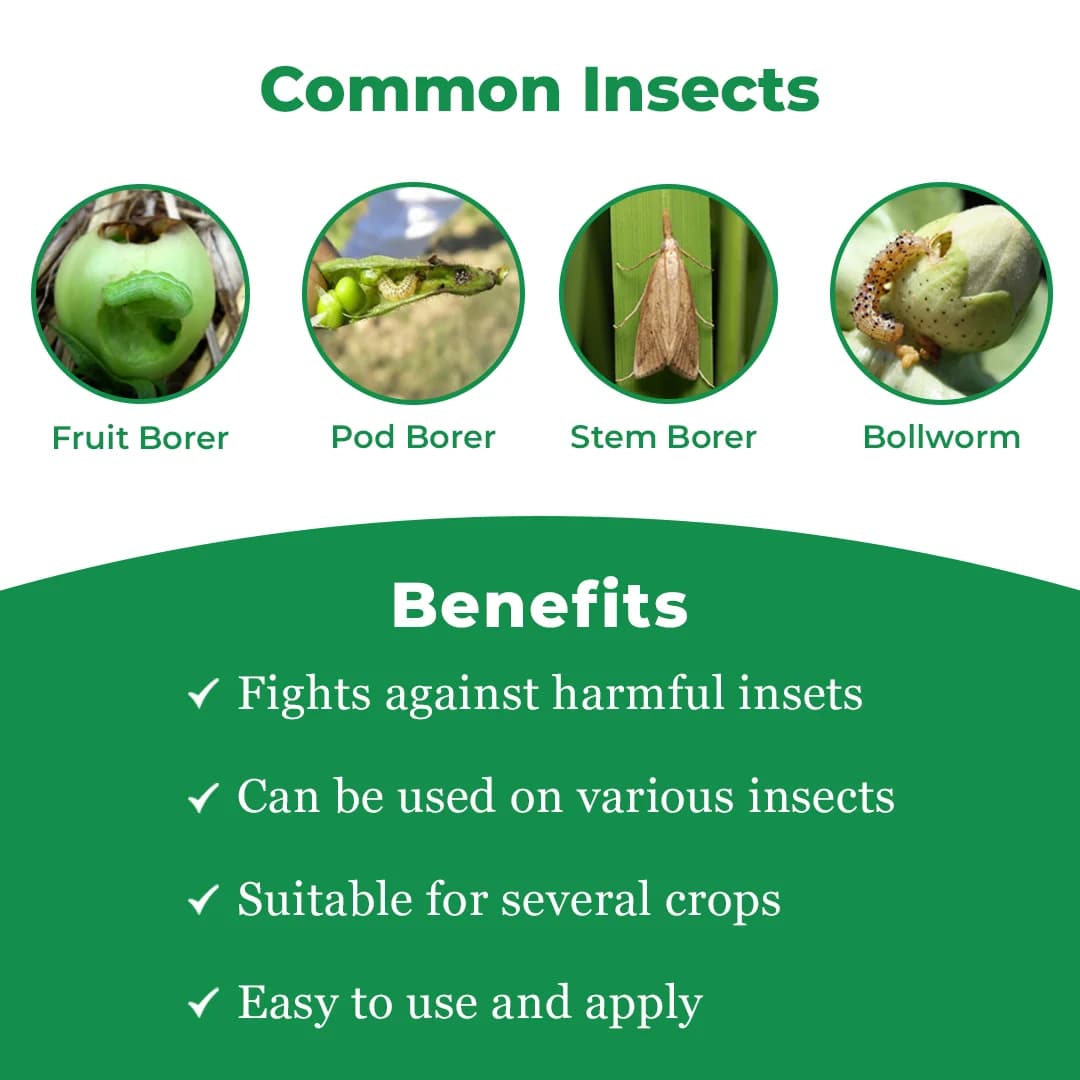 Common Insects

Fruit Borer

Pod Borer

Stem Borer

Bollworm

Benefits

✓ Fights against harmful insets

✓ Can be used on various insects

✓ Suitable for several crops

✓ Easy to use and apply